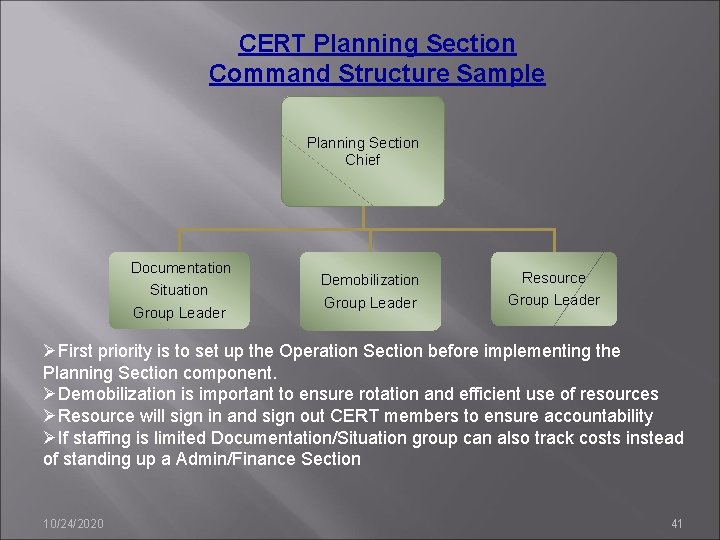 CERT Planning Section
Command Structure Sample

Planning Section Chief

Documentation Situation Group Leader

Demobilization Group Leader

Resource Group Leader

➢First priority is to set up the Operation Section before implementing the Planning Section component.
➢Demobilization is important to ensure rotation and efficient use of resources
➢Resource will sign in and sign out CERT members to ensure accountability
➢If staffing is limited Documentation/Situation group can also track costs instead of standing up a Admin/Finance Section

10/24/2020

41